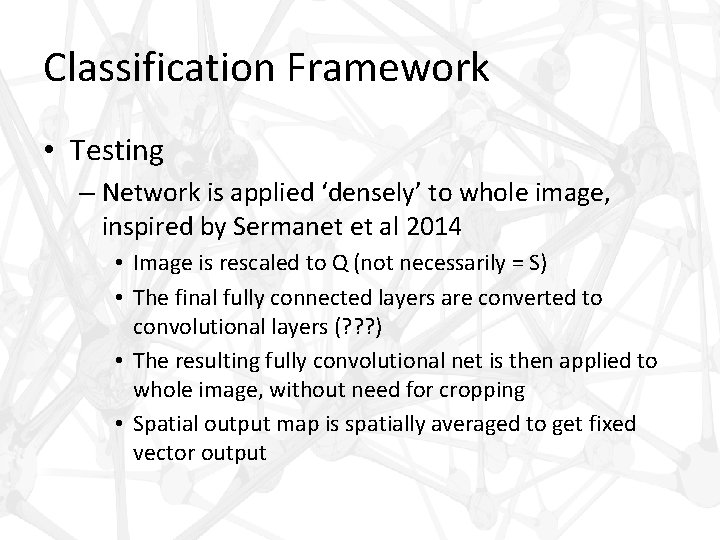 Classification Framework

• Testing
– Network is applied ‘densely’ to whole image, inspired by Sermanet et al 2014
• Image is rescaled to Q (not necessarily = S)
• The final fully connected layers are converted to convolutional layers (???)
• The resulting fully convolutional net is then applied to whole image, without need for cropping
• Spatial output map is spatially averaged to get fixed vector output